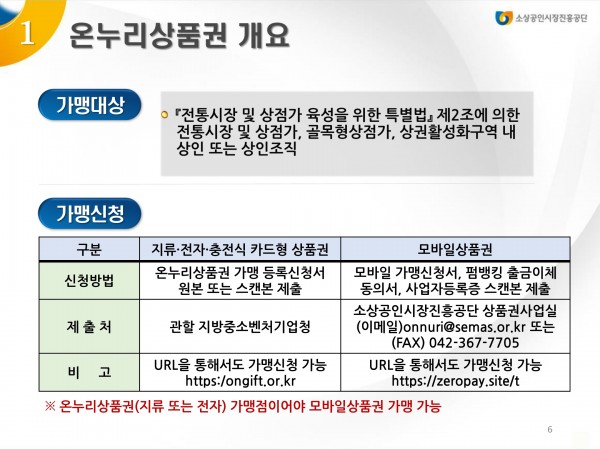 1 온누리상품권 개요

소상공인시장진흥공단

가맹대상

『전통시장 및 상점가 육성을 위한 특별법』 제2조에 의한 전통시장 및 상점가, 골목형상점가, 상권활성화구역 내 상인 또는 상인조직

가맹신청

| 구분 | 지류·전자·충전식 카드형 상품권 | 모바일상품권 |
|---|---|---|
| 신청방법 | 온누리상품권 가맹 등록신청서 원본 또는 스캔본 제출 | 모바일 가맹신청서, 펌뱅킹 출금이체 동의서, 사업자등록증 스캔본 제출 |
| 제 출 처 | 관할 지방중소벤처기업청 | 소상공인시장진흥공단 상품권사업실 (이메일)onnuri@semas.or.kr 또는 (FAX) 042-367-7705 |
| 비 고 | URL을 통해서도 가맹신청 가능 https:/ongift.or.kr | URL을 통해서도 가맹신청 가능 https://zeropay.site/t |

※ 온누리상품권(지류 또는 전자) 가맹점이어야 모바일상품권 가맹 가능

6